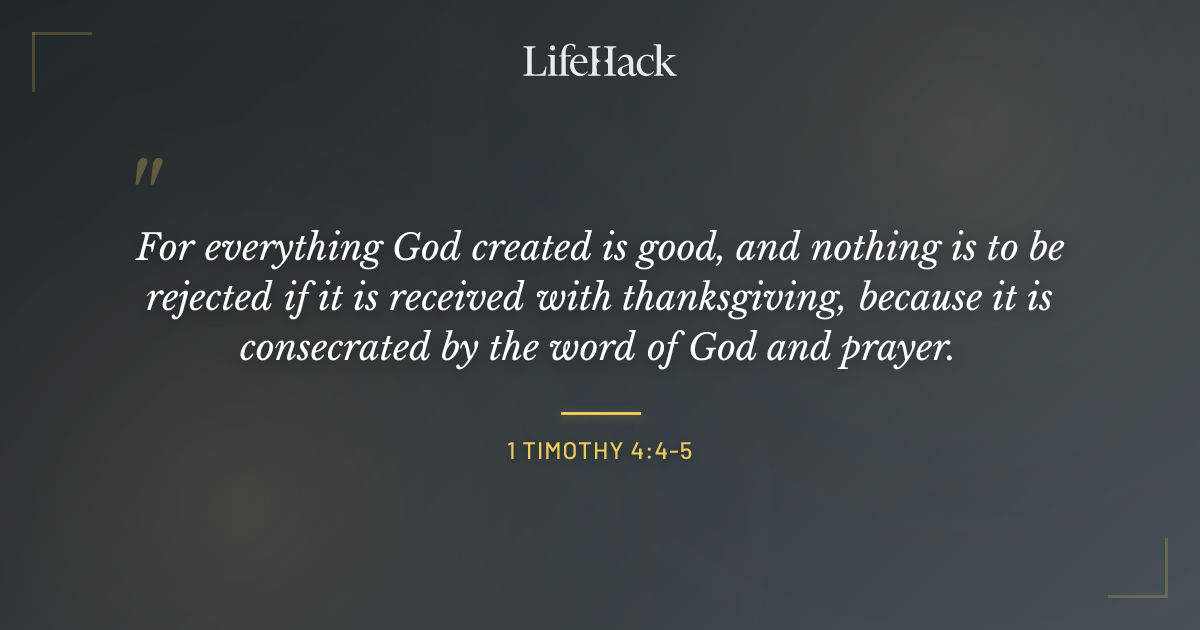 LifeHack

"

For everything God created is good, and nothing is to be rejected if it is received with thanksgiving, because it is consecrated by the word of God and prayer.

1 TIMOTHY 4:4-5